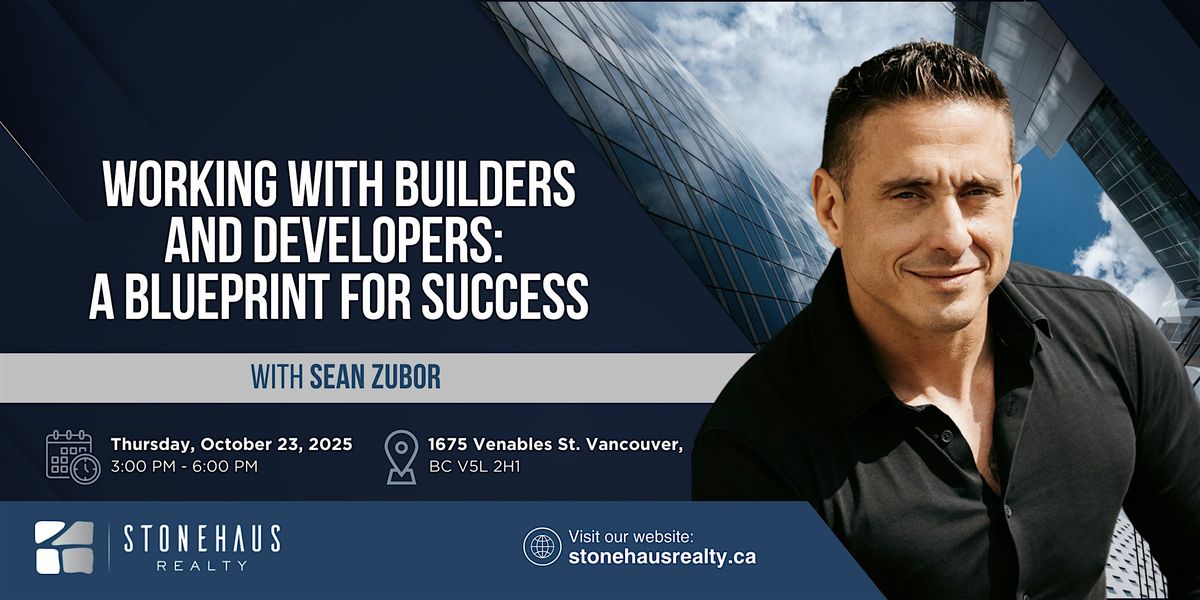 WORKING WITH BUILDERS AND DEVELOPERS: A BLUEPRINT FOR SUCCESS

WITH SEAN ZUBOR

Thursday, October 23, 2025
3:00 PM - 6:00 PM

1675 Venables St. Vancouver, BC V5L 2H1

STONEHAUS REALTY

Visit our website:
stonehausrealty.ca